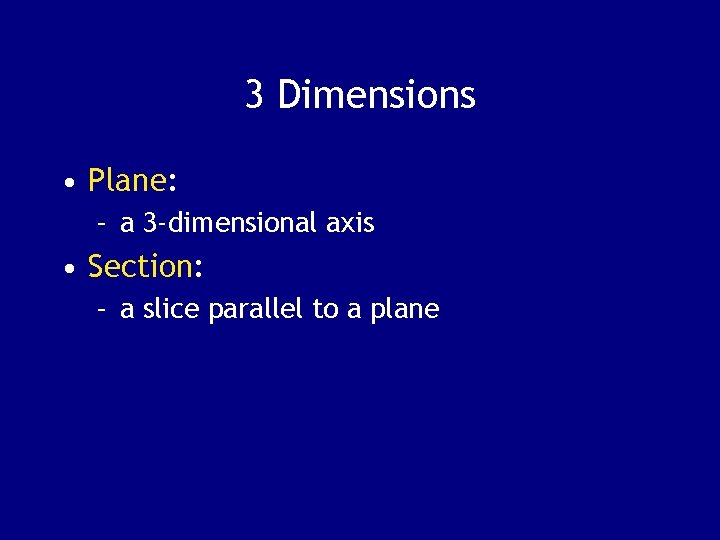 3 Dimensions

• Plane:
– a 3-dimensional axis
• Section:
– a slice parallel to a plane